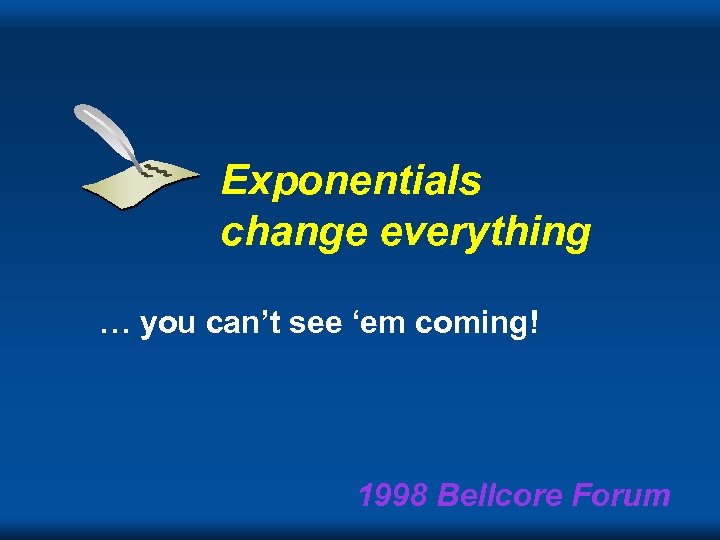 Exponentials change everything

… you can’t see ‘em coming!

1998 Bellcore Forum